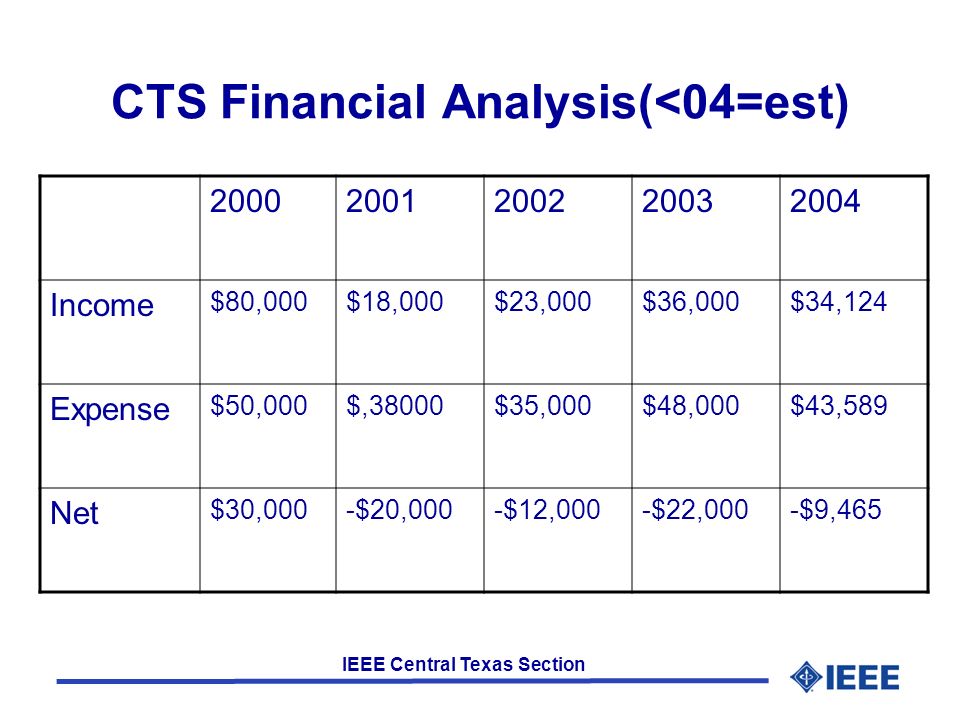 CTS Financial Analysis(<04=est)

| | 2000 | 2001 | 2002 | 2003 | 2004 |
|---|---|---|---|---|---|
| Income | \$80,000 | \$18,000 | \$23,000 | \$36,000 | \$34,124 |
| Expense | \$50,000 | \$,38000 | \$35,000 | \$48,000 | \$43,589 |
| Net | \$30,000 | -\$20,000 | -\$12,000 | -\$22,000 | -\$9,465 |

IEEE Central Texas Section

IEEE